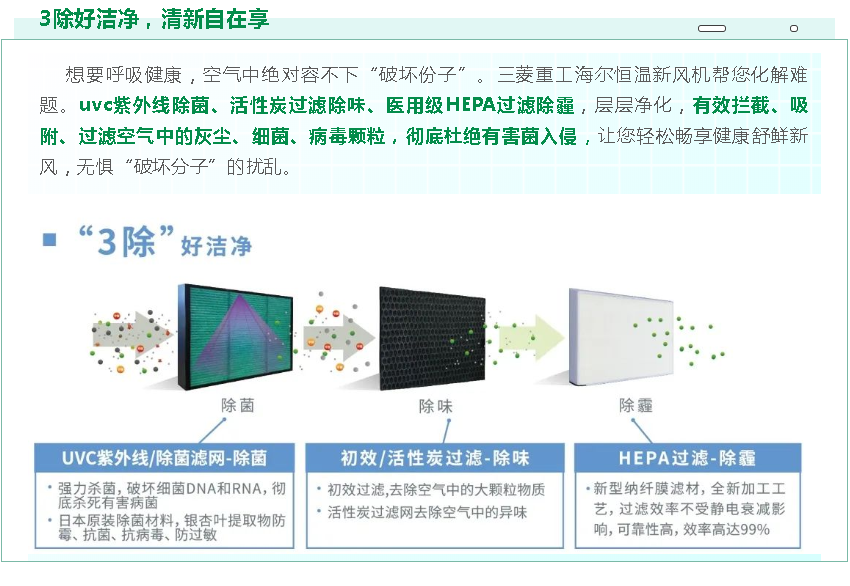 3除好洁净，清新自在享

想要呼吸健康，空气中绝对容不下“破坏份子”。三菱重工海尔恒温新风机帮您化解难题。uvc紫外线除菌、活性炭过滤除味、医用级HEPA过滤除霾，层层净化，有效拦截、吸附、过滤空气中的灰尘、细菌、病毒颗粒，彻底杜绝有害菌入侵，让您轻松畅享健康舒鲜新风，无惧“破坏分子”的扰乱。

“3除”好洁净

除菌

除味

除霾

UVC紫外线/除菌滤网-除菌

• 强力杀菌，破坏细菌DNA和RNA，彻底杀死有害病菌
• 日本原装除菌材料，银杏叶提取物防霉、抗菌、抗病毒、防过敏

初效/活性炭过滤-除味

• 初效过滤，去除空气中的大颗粒物质
• 活性炭过滤网去除空气中的异味

HEPA过滤-除霾

• 新型纳纤膜滤材，全新加工工艺，过滤效率不受静电衰减影响，可靠性高，效率高达99%